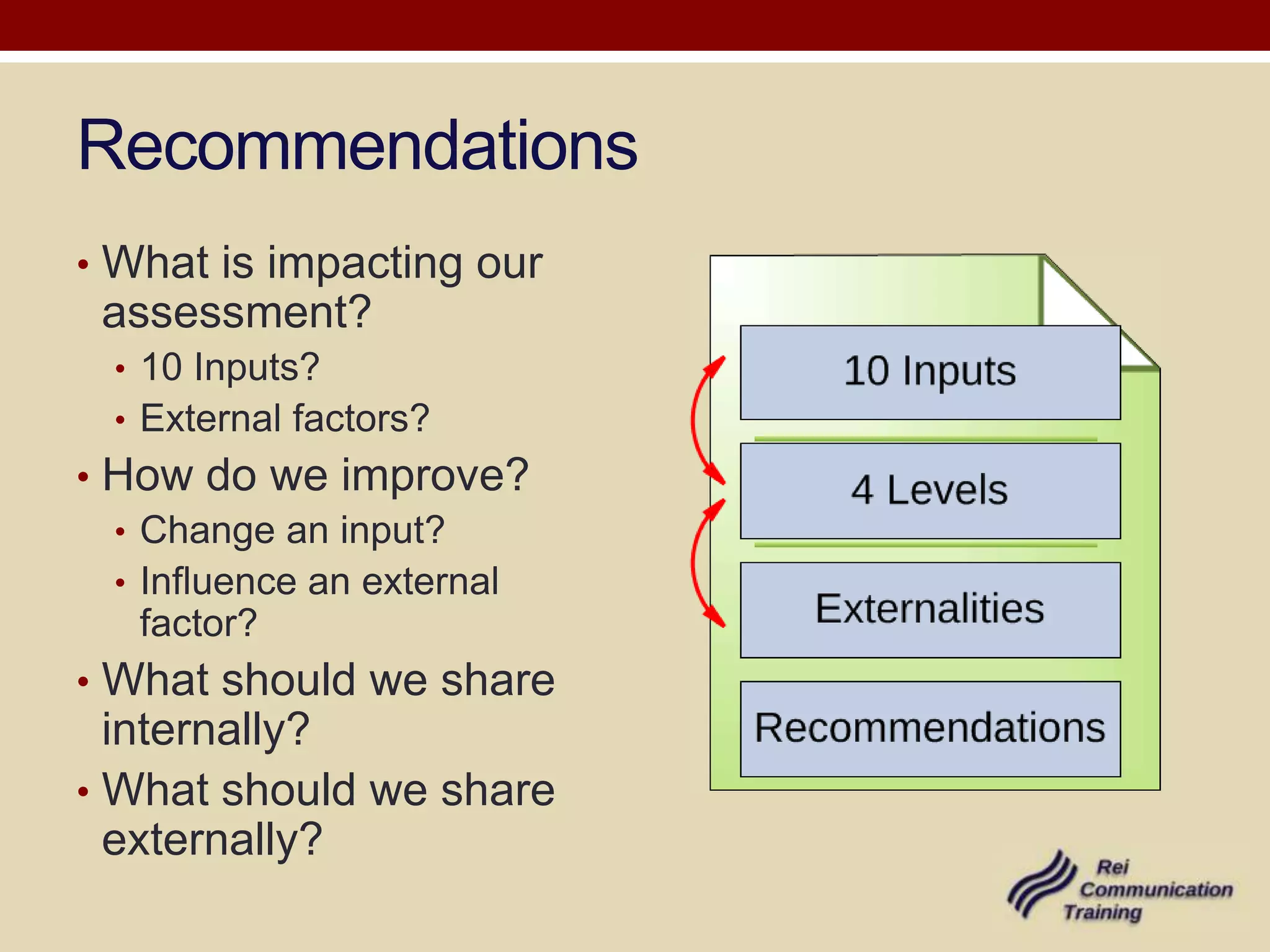 Recommendations

• What is impacting our assessment?
  • 10 Inputs?
  • External factors?
• How do we improve?
  • Change an input?
  • Influence an external factor?
• What should we share internally?
• What should we share externally?

10 Inputs

4 Levels

Externalities

Recommendations

Rei Communication Training